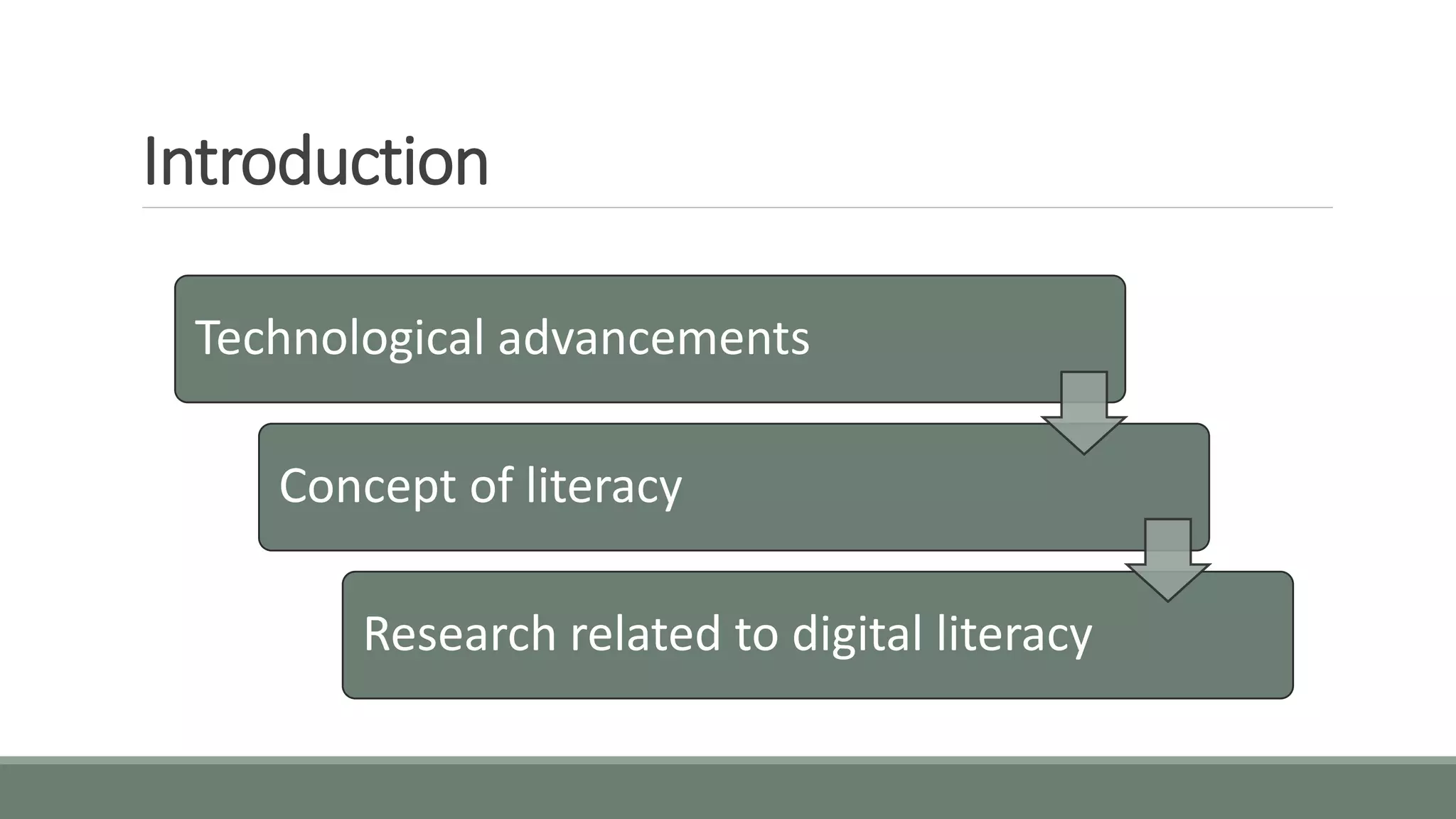 Introduction

Technological advancements

Concept of literacy

Research related to digital literacy